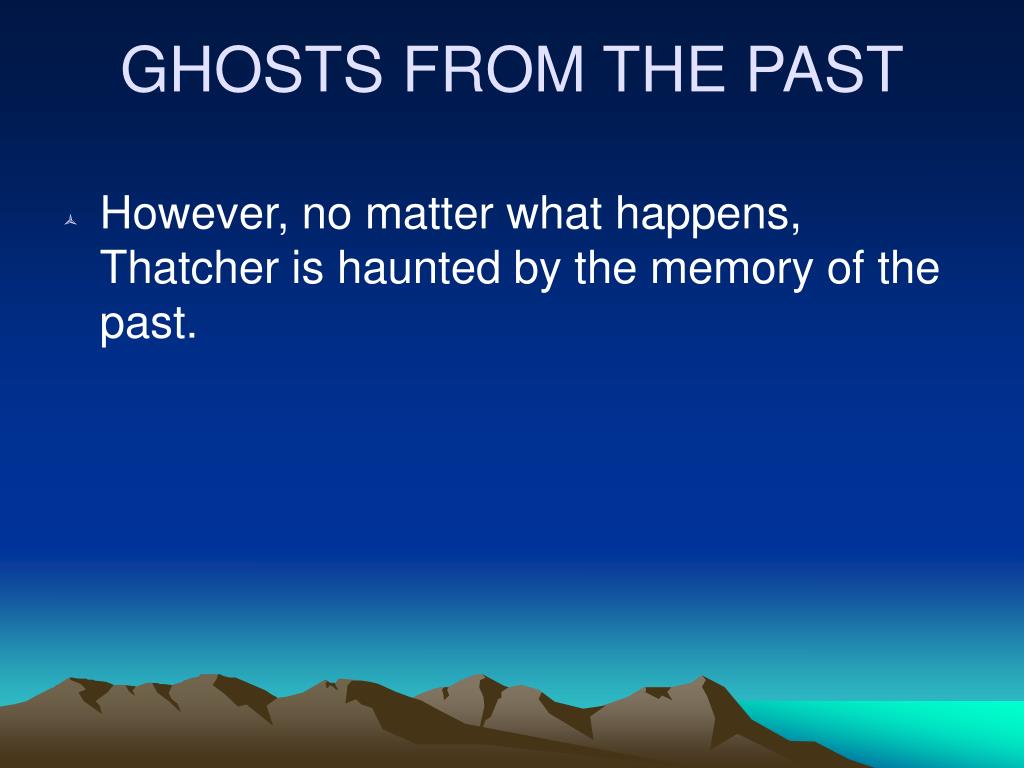 GHOSTS FROM THE PAST

However, no matter what happens, Thatcher is haunted by the memory of the past.